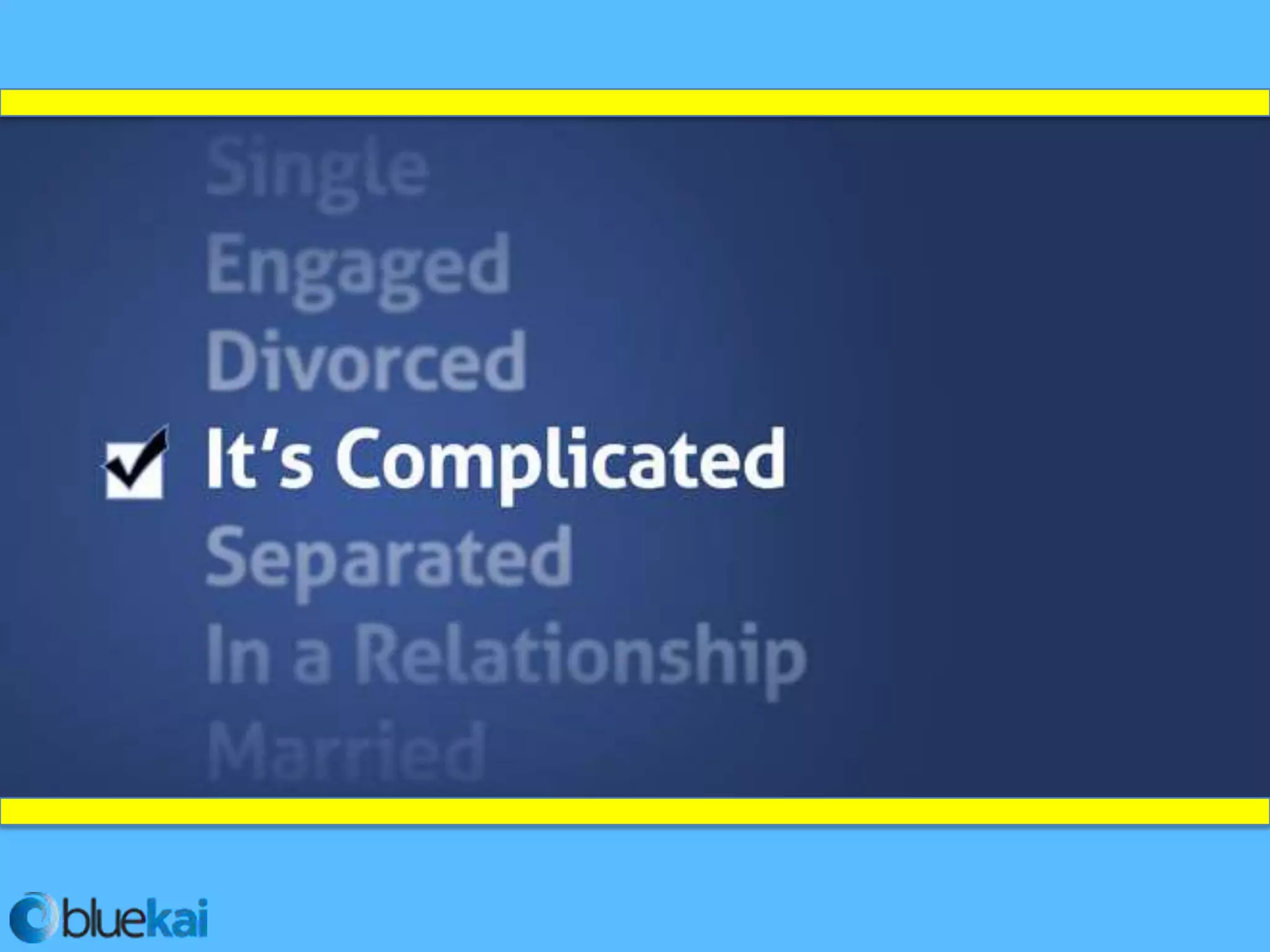 Single
Engaged
Divorced
It's Complicated
Separated
In a Relationship
Married

bluekai